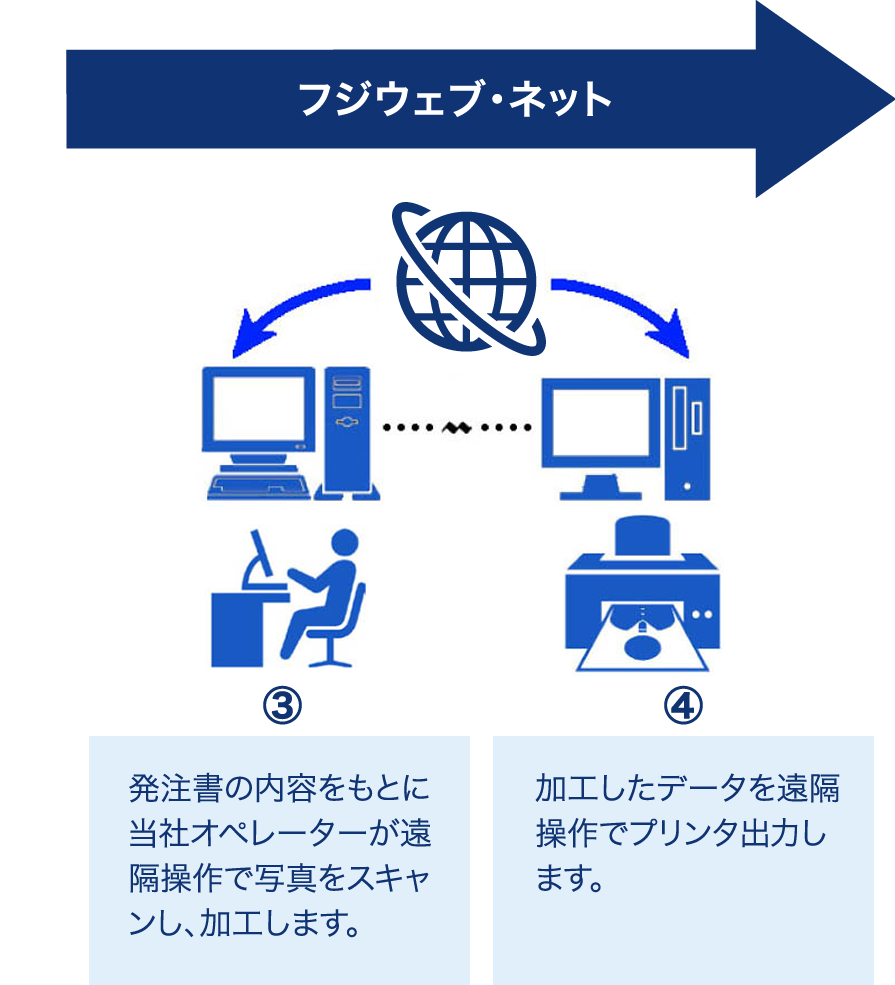 フジウェブ・ネット

③

発注書の内容をもとに当社オペレーターが遠隔操作で写真をスキャンし、加工します。

④

加工したデータを遠隔操作でプリンタ出力します。